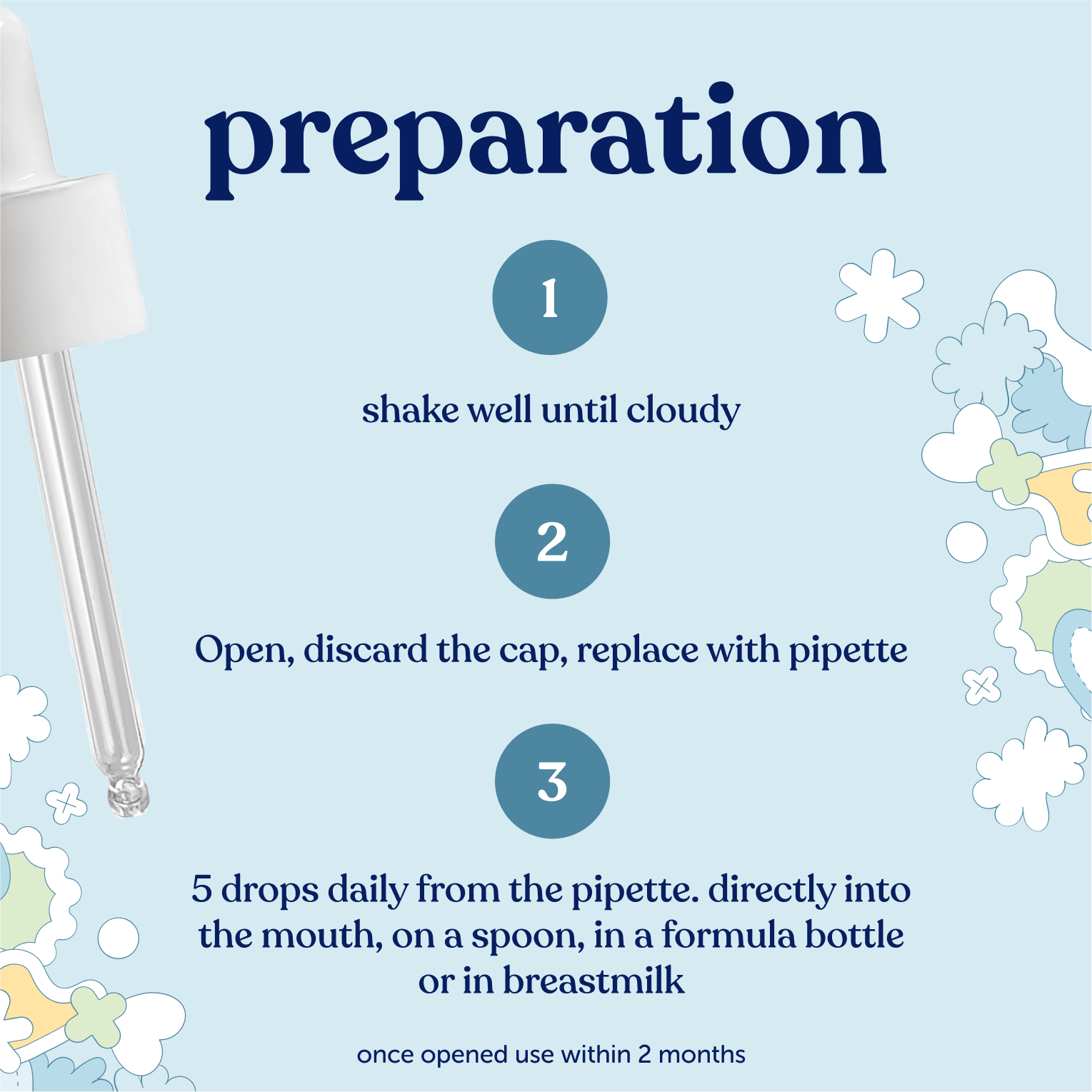 preparation

1

shake well until cloudy

2

Open, discard the cap, replace with pipette

3

5 drops daily from the pipette. directly into the mouth, on a spoon, in a formula bottle or in breastmilk

once opened use within 2 months